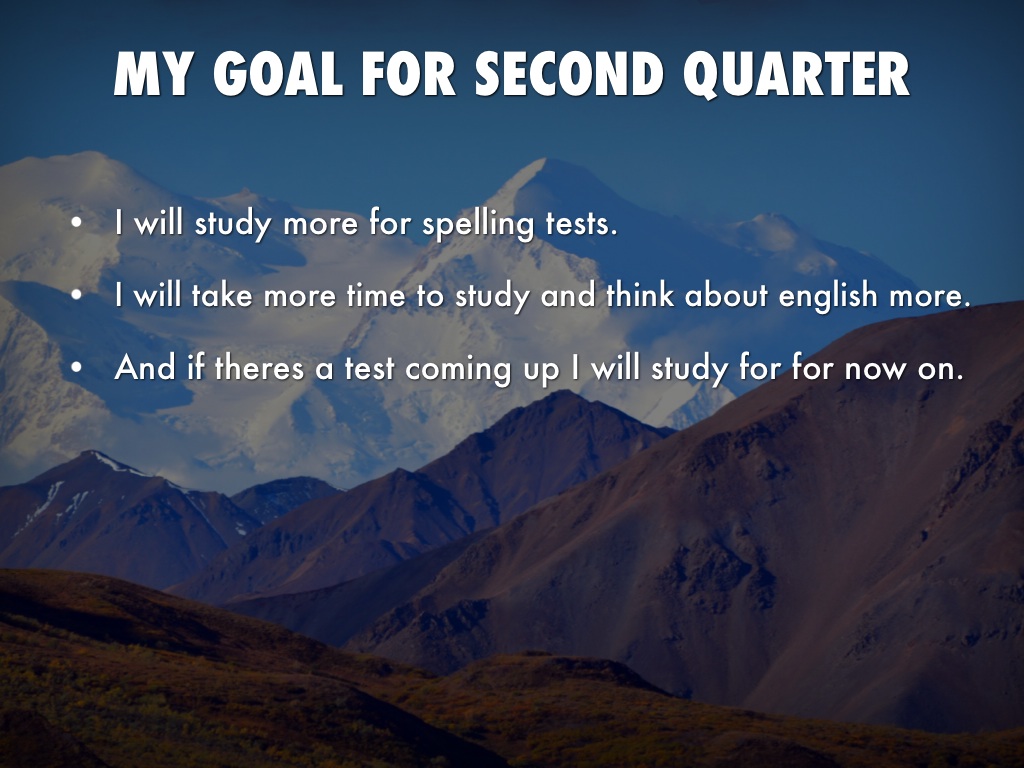 MY GOAL FOR SECOND QUARTER

• I will study more for spelling tests.

• I will take more time to study and think about english more.

• And if theres a test coming up I will study for for now on.